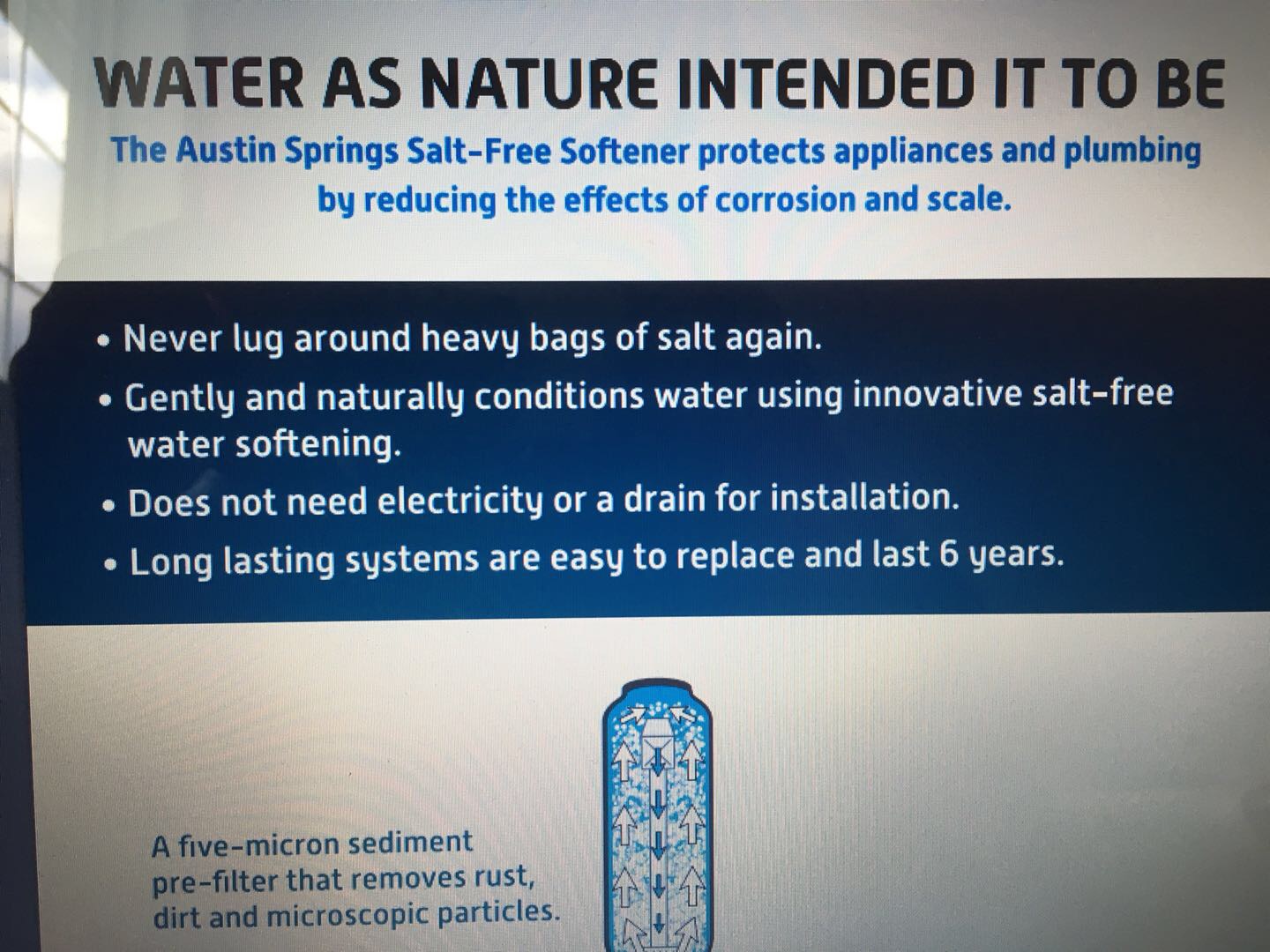 WATER AS NATURE INTENDED IT TO BE

The Austin Springs Salt-Free Softener protects appliances and plumbing by reducing the effects of corrosion and scale.

• Never lug around heavy bags of salt again.
• Gently and naturally conditions water using innovative salt-free water softening.
• Does not need electricity or a drain for installation.
• Long lasting systems are easy to replace and last 6 years.

A five-micron sediment pre-filter that removes rust, dirt and microscopic particles.